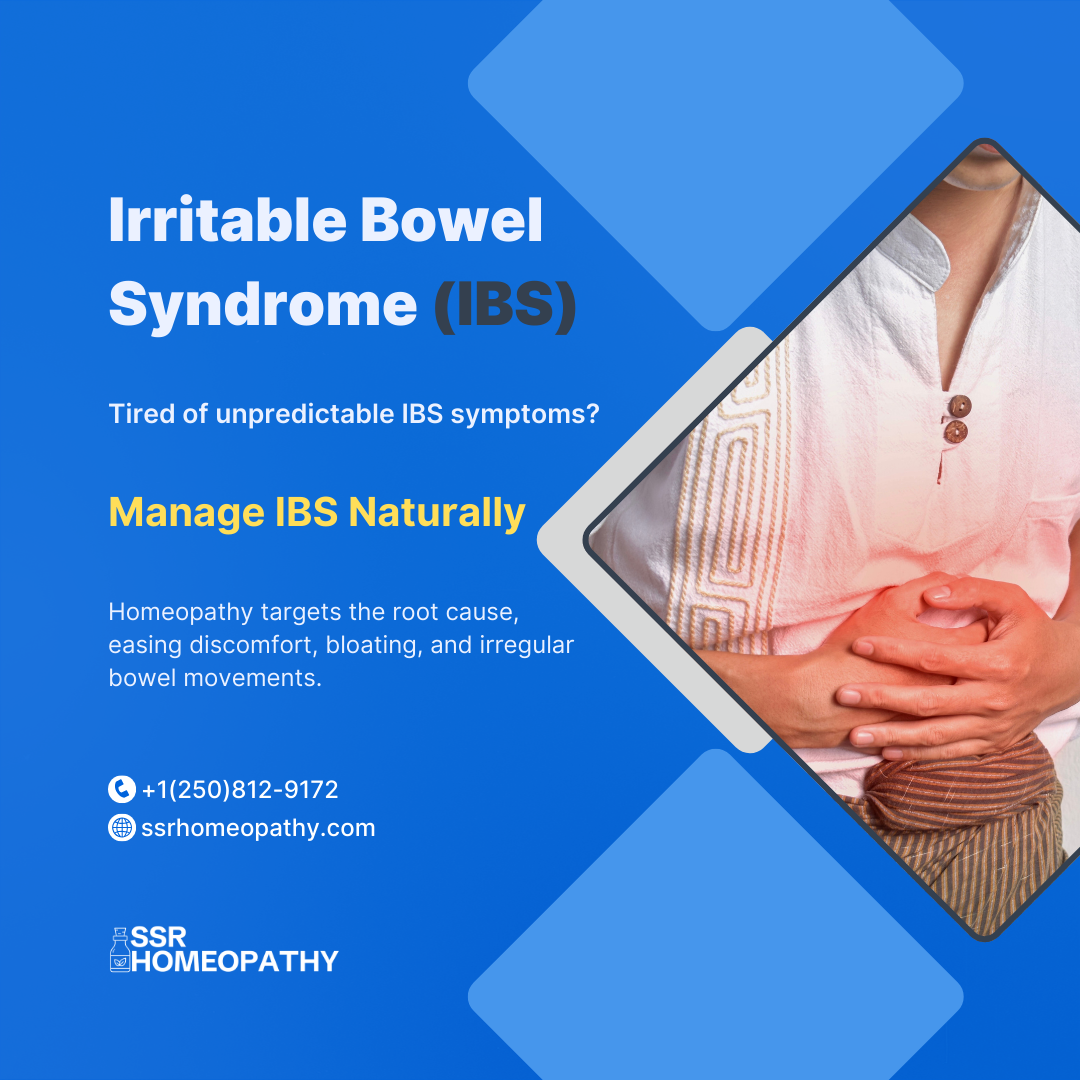 Irritable Bowel Syndrome (IBS)

Tired of unpredictable IBS symptoms?

Manage IBS Naturally

Homeopathy targets the root cause, easing discomfort, bloating, and irregular bowel movements.

+1(250)812-9172
ssrhomeopathy.com

SSR HOMEOPATHY